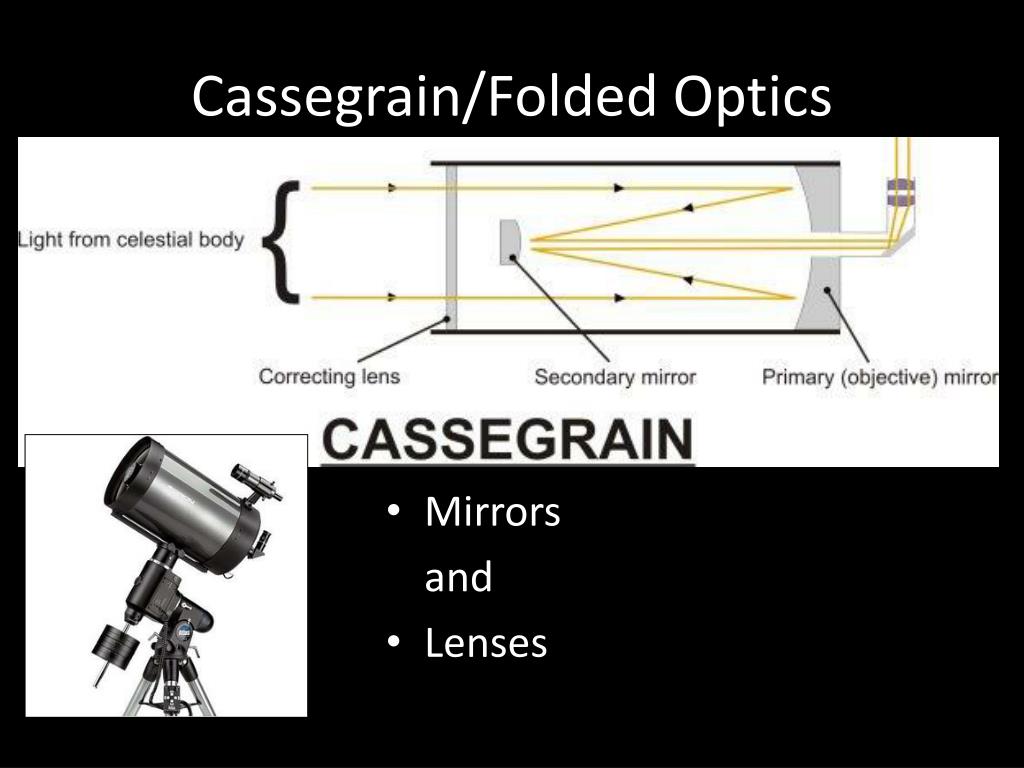 Cassegrain/Folded Optics

Light from celestial body

Correcting lens

Secondary mirror

Primary (objective) mirror

CASSEGRAIN

• Mirrors
and
• Lenses